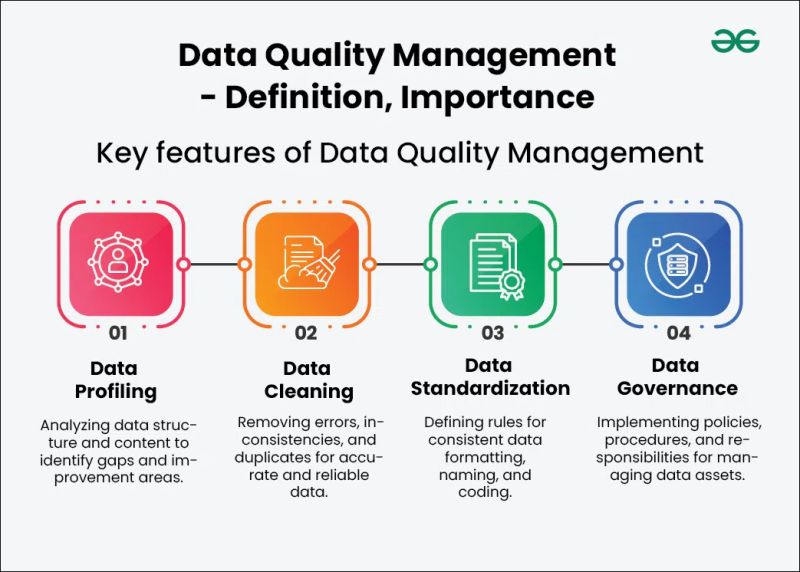 Data Quality Management - Definition, Importance

Key features of Data Quality Management

01

Data Profiling

Analyzing data structure and content to identify gaps and improvement areas.

02

Data Cleaning

Removing errors, inconsistencies, and duplicates for accurate and reliable data.

03

Data Standardization

Defining rules for consistent data formatting, naming, and coding.

04

Data Governance

Implementing policies, procedures, and responsibilities for managing data assets.